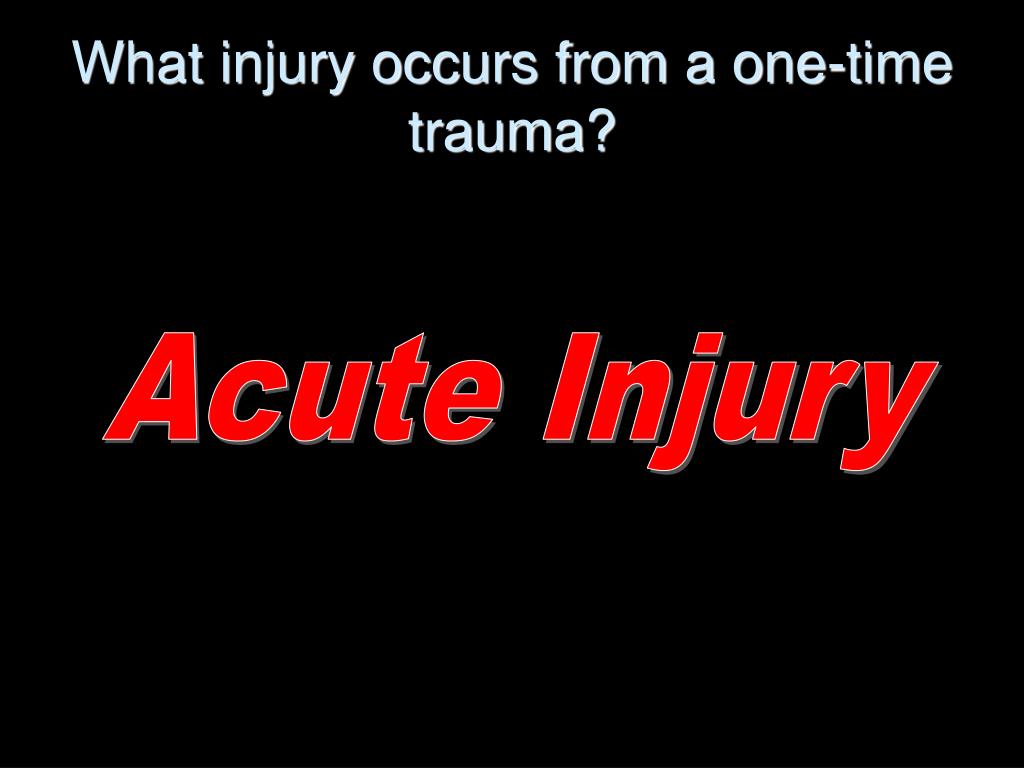 What injury occurs from a one-time trauma?

Acute Injury